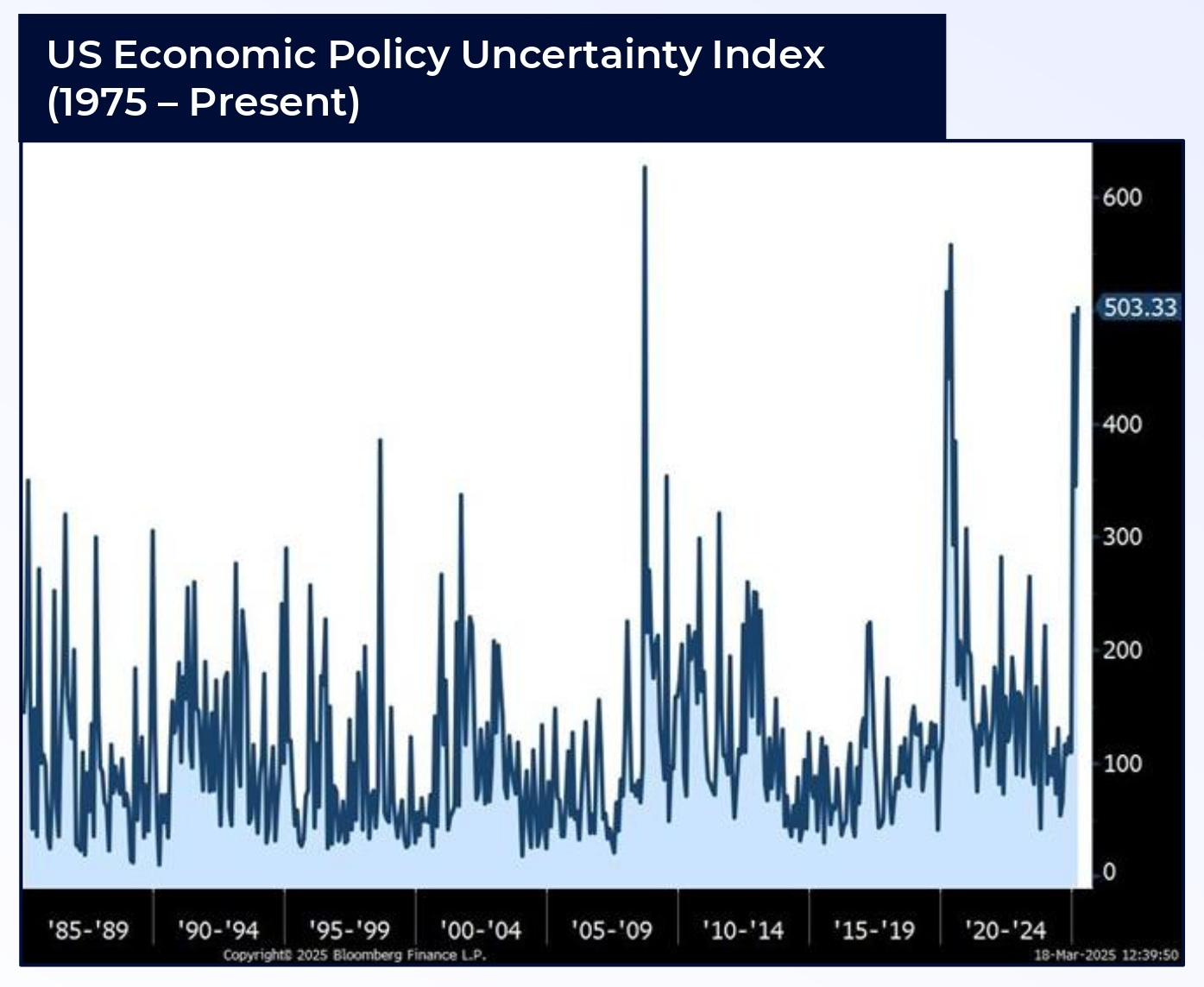 US Economic Policy Uncertainty Index (1975 – Present)

600
503.33
400
300
200
100
0

'85-'89 '90-'94 '95-'99 '00-'04 '05-'09 '10-'14 '15-'19 '20-'24

Copyright© 2025 Bloomberg Finance L.P.
18-Mar-2025 12:39:50